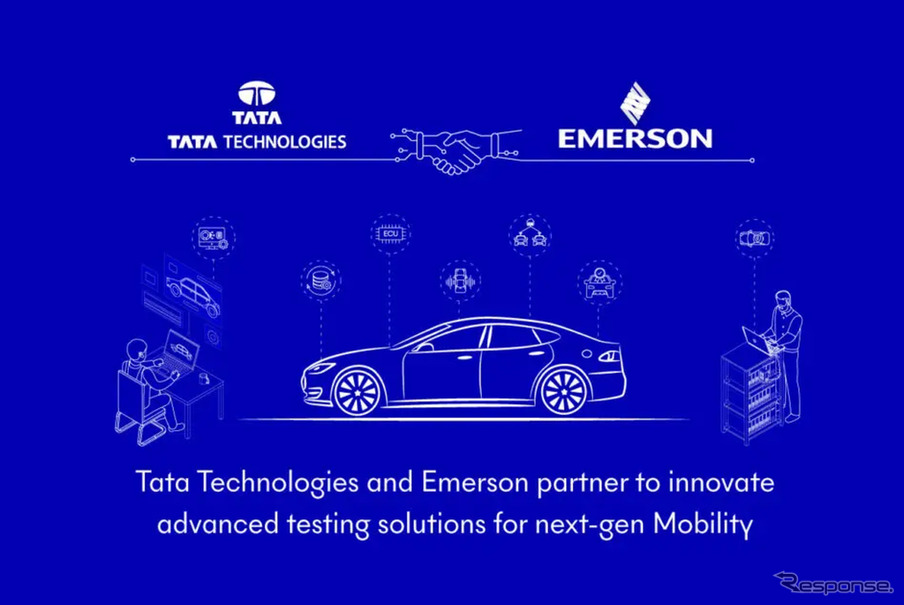 TATA
TATA TECHNOLOGIES

EMERSON

ECU

Tata Technologies and Emerson partner to innovate advanced testing solutions for next-gen Mobility

Response.